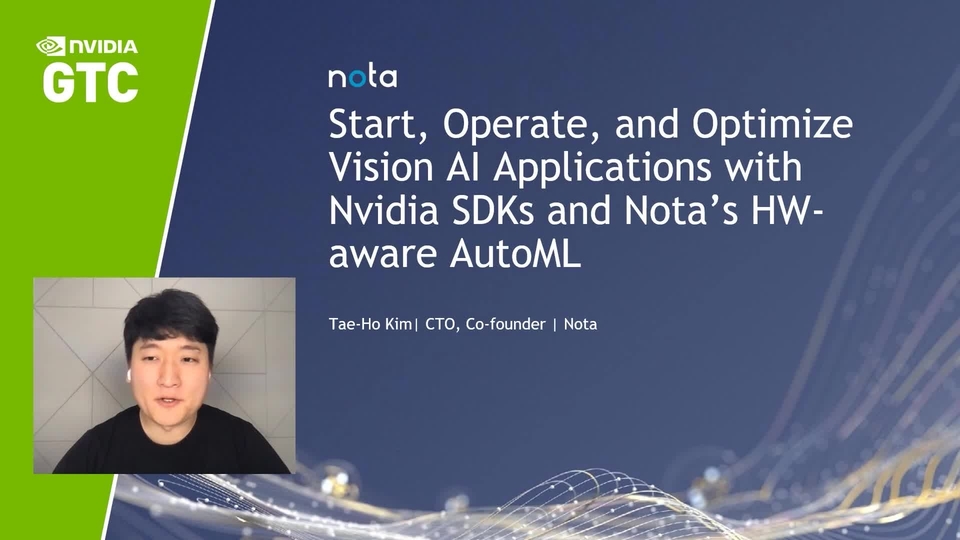 NVIDIA
GTC

nota

Start, Operate, and Optimize Vision AI Applications with Nvidia SDKs and Nota's HW-aware AutoML

Tae-Ho Kim| CTO, Co-founder | Nota